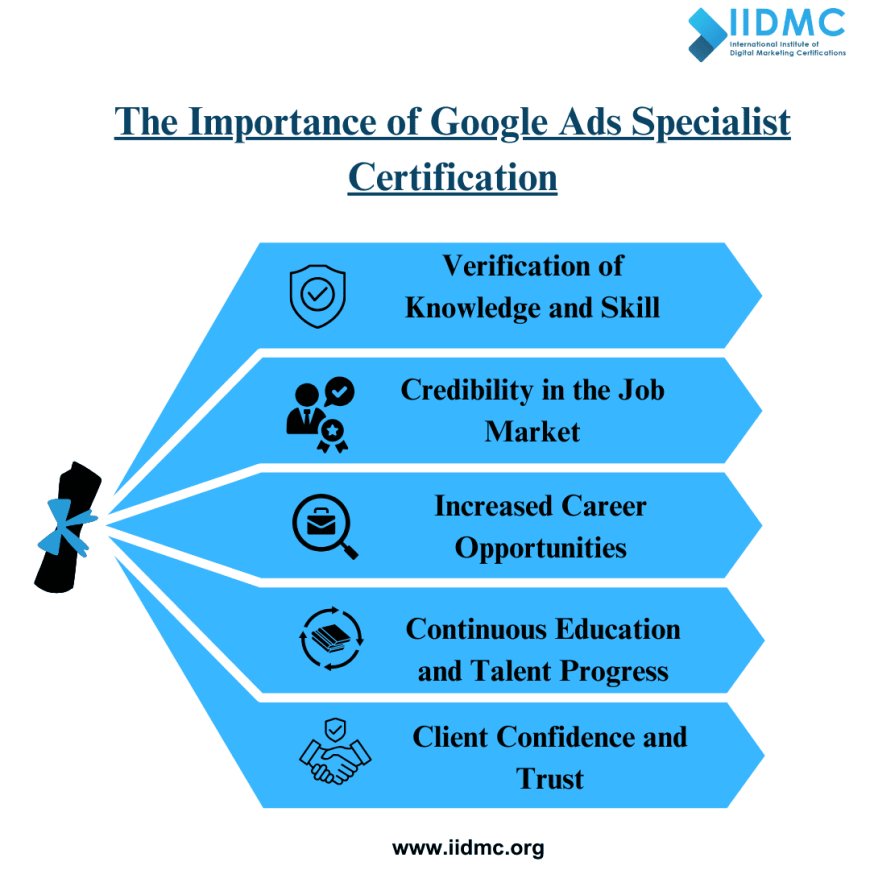 IIDMC
International Institute of Digital Marketing Certifications

The Importance of Google Ads Specialist Certification

Verification of Knowledge and Skill

Credibility in the Job Market

Increased Career Opportunities

Continuous Education and Talent Progress

Client Confidence and Trust

www.iidmc.org